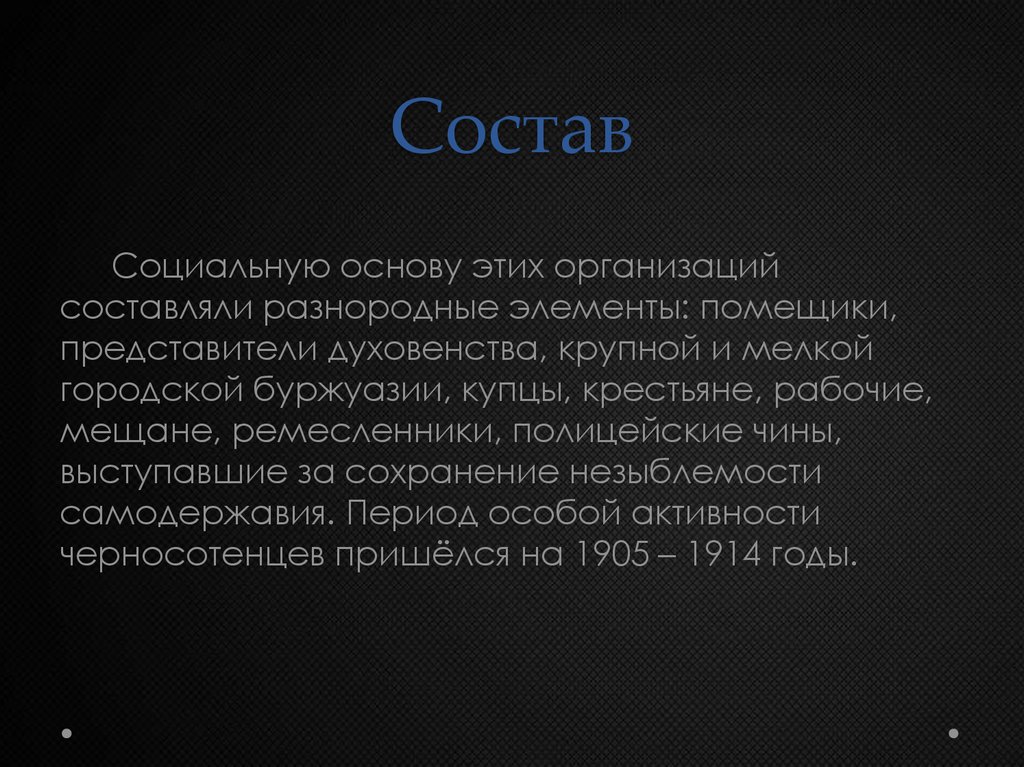 Состав

Социальную основу этих организаций составляли разнородные элементы: помещики, представители духовенства, крупной и мелкой городской буржуазии, купцы, крестьяне, рабочие, мещане, ремесленники, полицейские чины, выступавшие за сохранение незыблемости самодержавия. Период особой активности черносотенцев пришёлся на 1905 – 1914 годы.